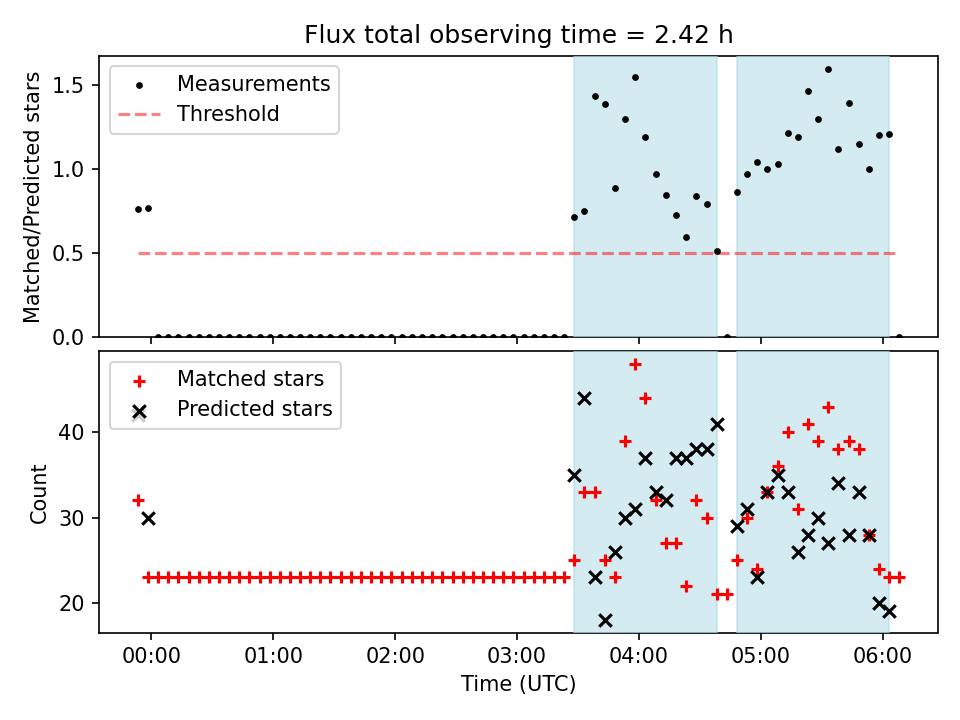 Flux total observing time = 2.42 h

Measurements
Threshold

Matched/Predicted stars

1.5
1.0
0.5
0.0

Matched stars
Predicted stars

Count

40
30
20

00:00
01:00
02:00
03:00
04:00
05:00
06:00

Time (UTC)